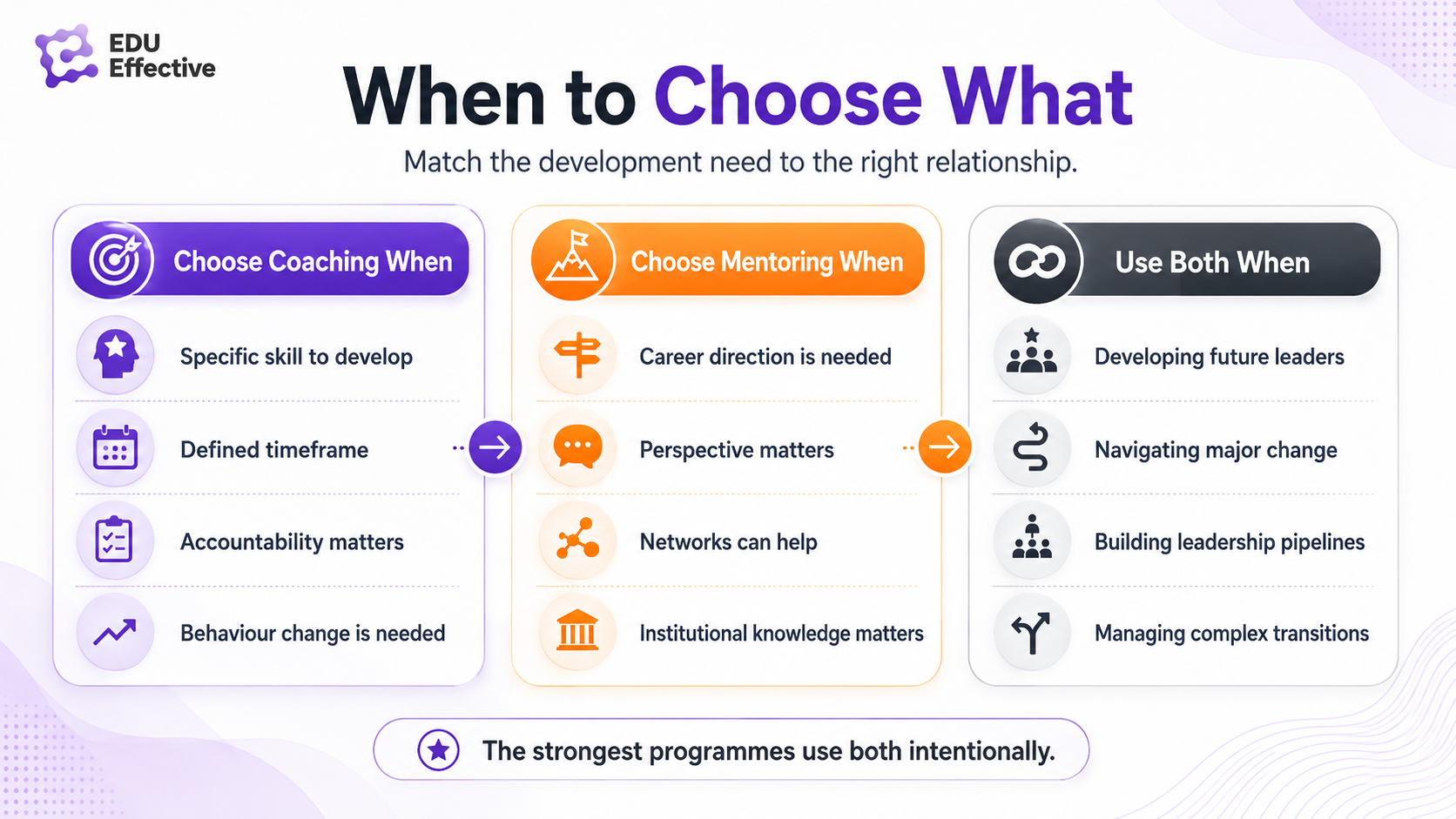 EDU Effective

When to Choose What

Match the development need to the right relationship.

Choose Coaching When

Specific skill to develop

Defined timeframe

Accountability matters

Behaviour change is needed

Choose Mentoring When

Career direction is needed

Perspective matters

Networks can help

Institutional knowledge matters

Use Both When

Developing future leaders

Navigating major change

Building leadership pipelines

Managing complex transitions

The strongest programmes use both intentionally.